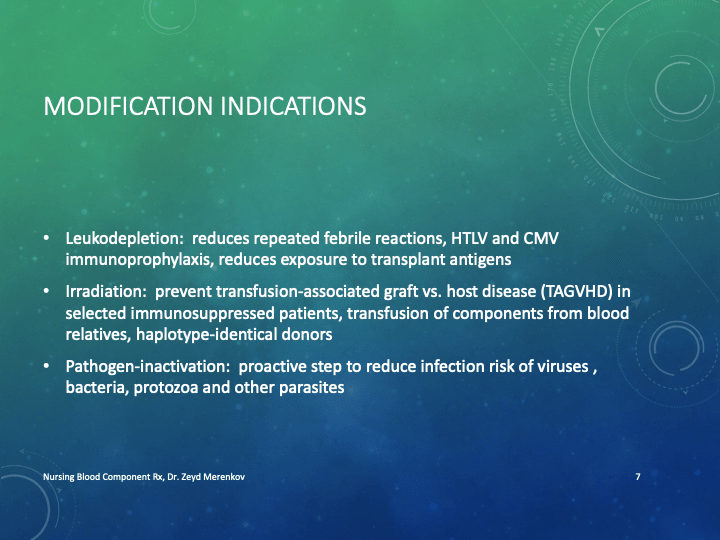 MODIFICATION INDICATIONS

• Leukodepletion: reduces repeated febrile reactions, HTLV and CMV immunoprophylaxis, reduces exposure to transplant antigens

• Irradiation: prevent transfusion-associated graft vs. host disease (TAGVHD) in selected immunosuppressed patients, transfusion of components from blood relatives, haplotype-identical donors

• Pathogen-inactivation: proactive step to reduce infection risk of viruses , bacteria, protozoa and other parasites

Nursing Blood Component Rx, Dr. Zeyd Merenkov

7